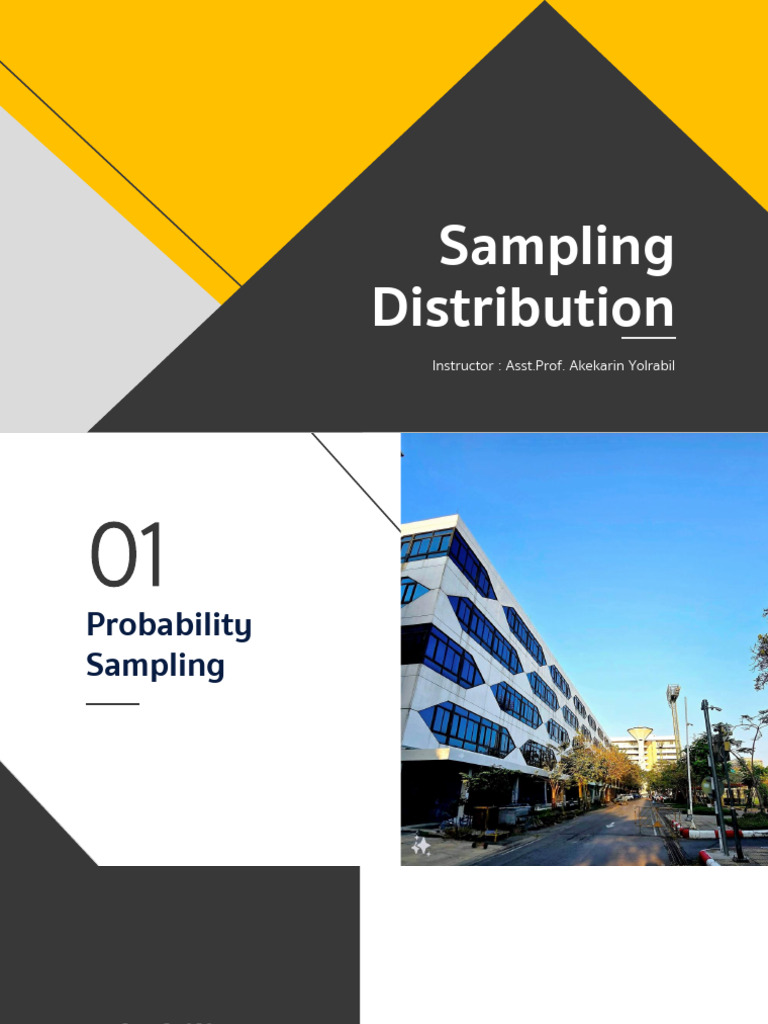 Sampling Distribution

Instructor : Asst.Prof. Akekarin Yolrabil

01

Probability Sampling